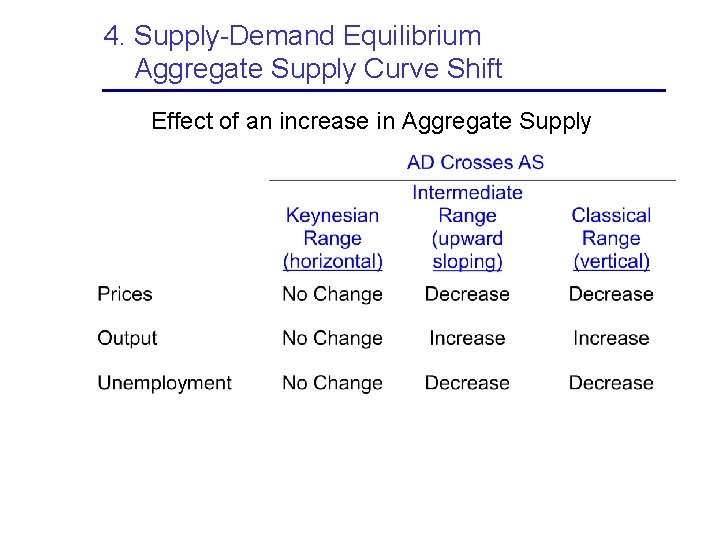 4. Supply-Demand Equilibrium
Aggregate Supply Curve Shift

Effect of an increase in Aggregate Supply

AD Crosses AS

| | Keynesian Range (horizontal) | Intermediate Range (upward sloping) | Classical Range (vertical) |
|---|---|---|---|
| Prices | No Change | Decrease | Decrease |
| Output | No Change | Increase | Increase |
| Unemployment | No Change | Decrease | Decrease |